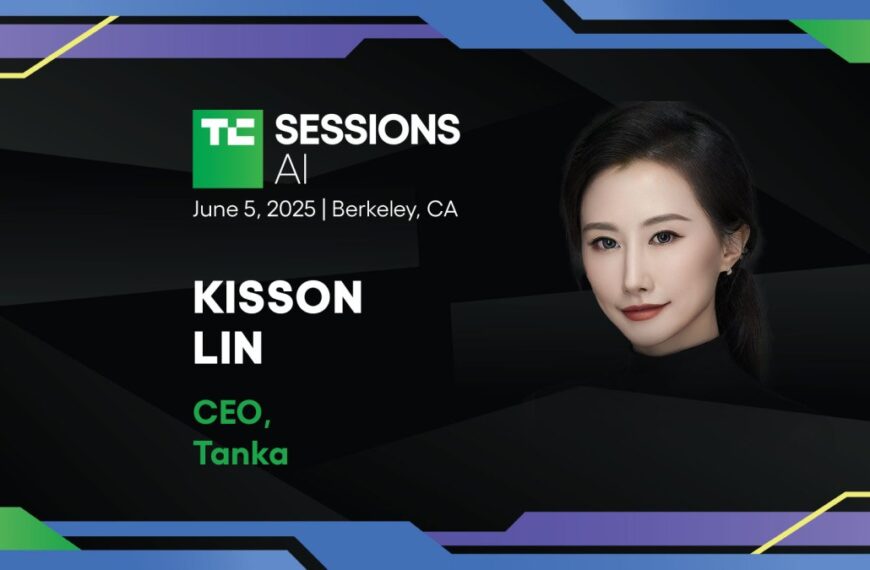 TC SESSIONS AI
June 5, 2025 | Berkeley, CA

KISSON LIN

CEO, Tanka